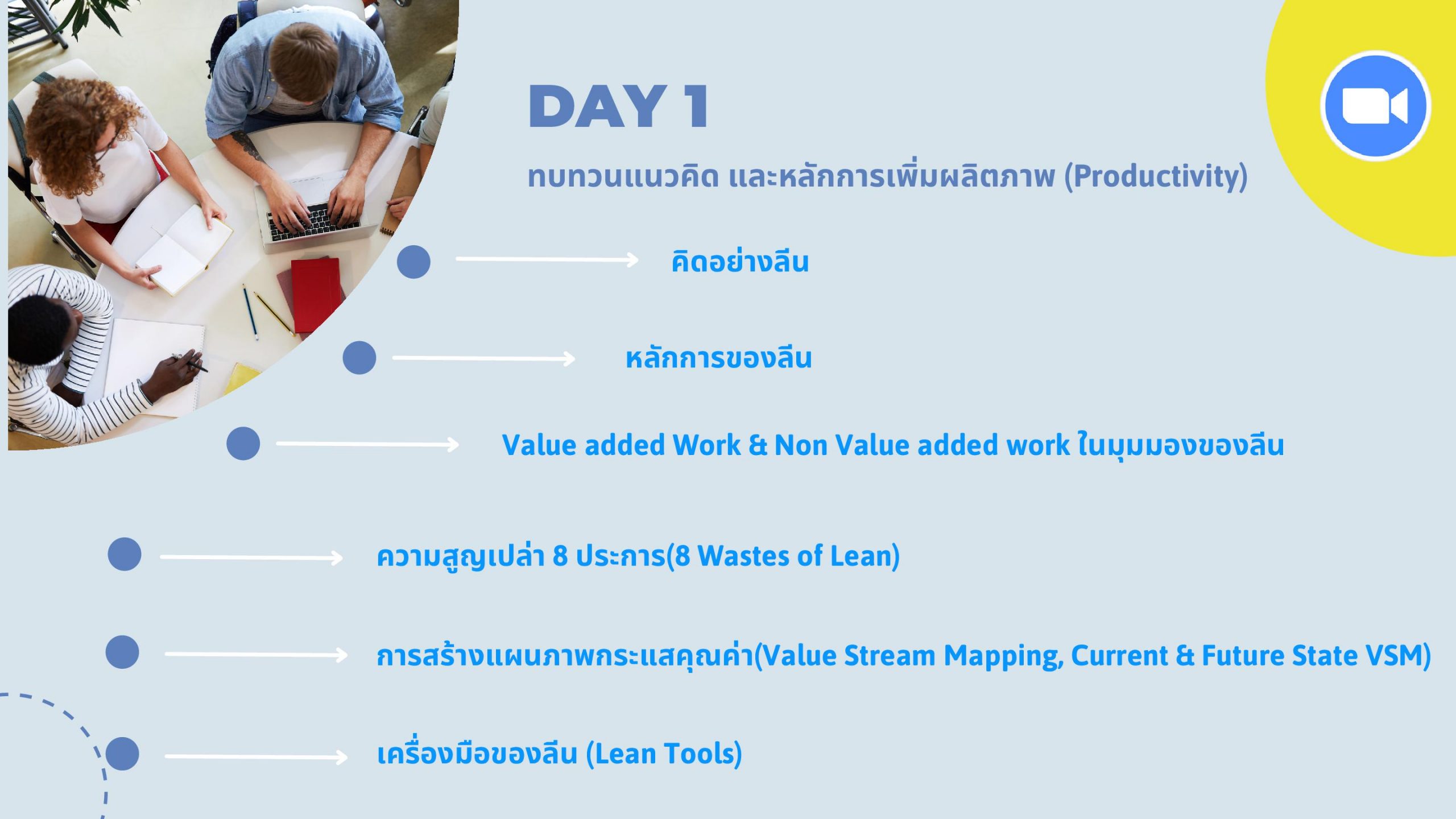 DAY 1

ทบทวนแนวคิด และหลักการเพิ่มผลิตภาพ (Productivity)

คิดอย่างลีน

หลักการของลีน

Value added Work & Non Value added work ในมุมมองของลีน

ความสูญเปล่า 8 ประการ(8 Wastes of Lean)

การสร้างแผนภาพกระแสคุณค่า(Value Stream Mapping, Current & Future State VSM)

เครื่องมือของลีน (Lean Tools)